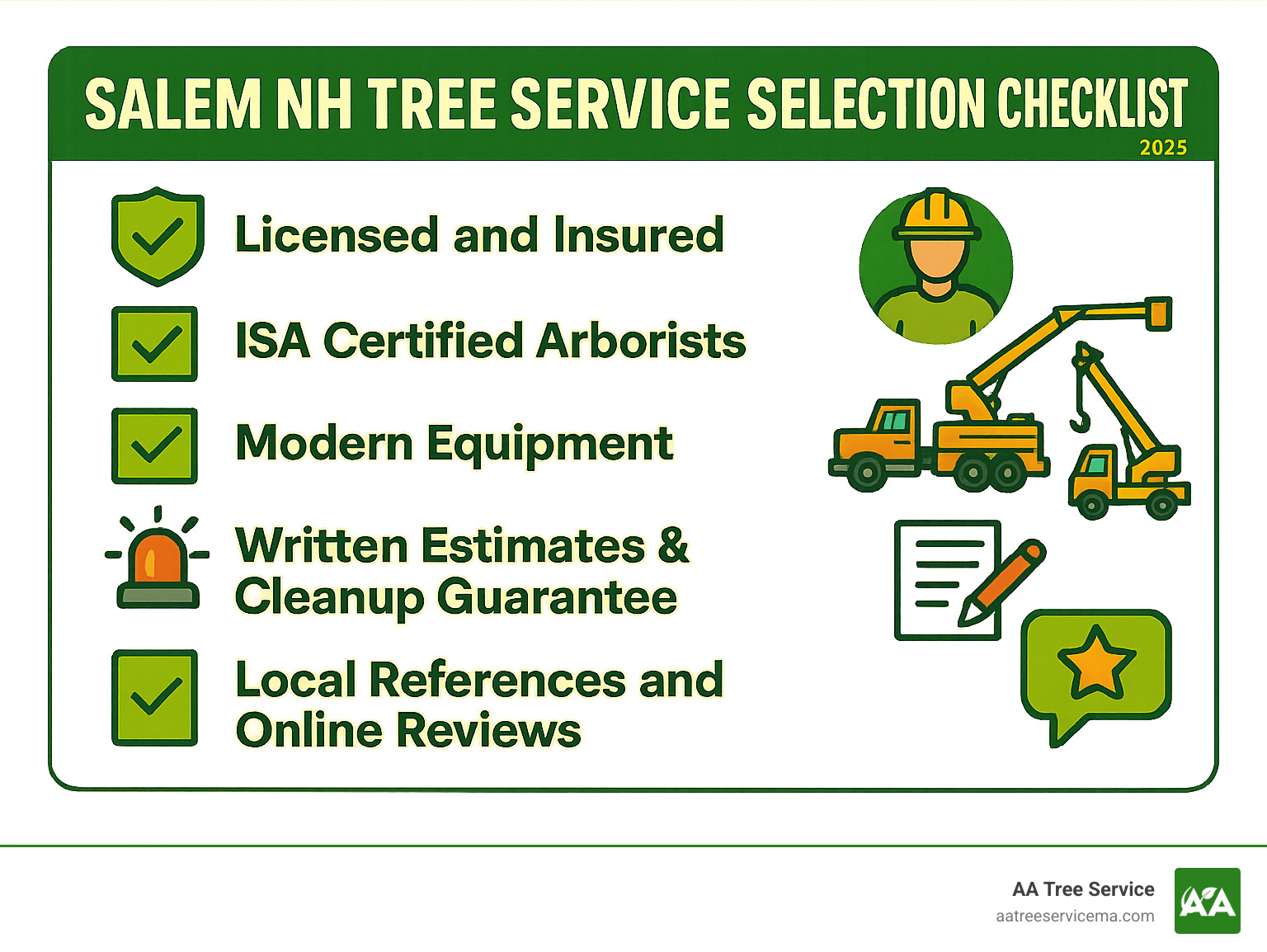 SALEM NH TREE SERVICE SELECTION CHECKLIST
2025

Licensed and Insured

ISA Certified Arborists

Modern Equipment

Written Estimates & Cleanup Guarantee

Local References and Online Reviews

AA Tree Service
aatreeservicema.com
AA